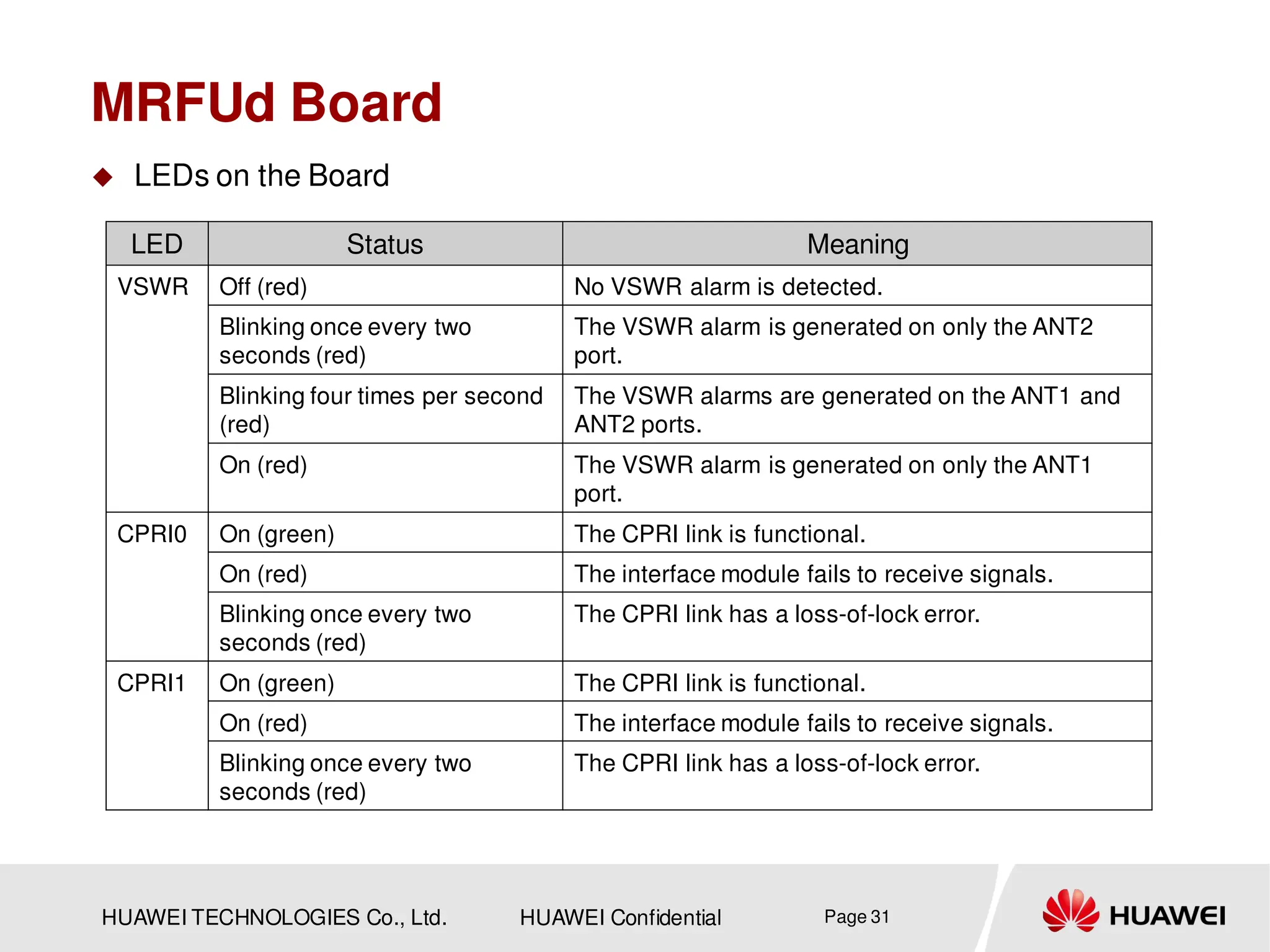 MRFUd Board

◆ LEDs on the Board

| LED | Status | Meaning |
|---|---|---|
| VSWR | Off (red) | No VSWR alarm is detected. |
| | Blinking once every two seconds (red) | The VSWR alarm is generated on only the ANT2 port. |
| | Blinking four times per second (red) | The VSWR alarms are generated on the ANT1 and ANT2 ports. |
| | On (red) | The VSWR alarm is generated on only the ANT1 port. |
| CPRI0 | On (green) | The CPRI link is functional. |
| | On (red) | The interface module fails to receive signals. |
| | Blinking once every two seconds (red) | The CPRI link has a loss-of-lock error. |
| CPRI1 | On (green) | The CPRI link is functional. |
| | On (red) | The interface module fails to receive signals. |
| | Blinking once every two seconds (red) | The CPRI link has a loss-of-lock error. |

HUAWEI TECHNOLOGIES Co., Ltd. HUAWEI Confidential Page 31 HUAWEI